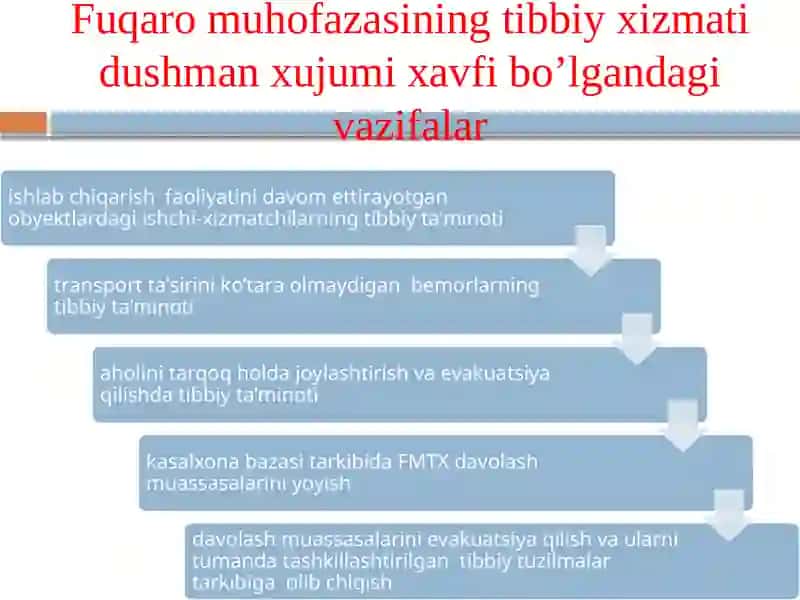 Fuqaro muhofazasining tibbiy xizmati dushman xujumi xavfi bo’lgandagi vazifalar

ishlab chiqarish faoliyatini davom ettirayotgan obyektlardagi ishchi-xizmatchilarning tibbiy ta'minoti

transport ta'sirini ko'tara olmaydigan bemorlarning tibbiy ta'minoti

aholini tarqoq holda joylashtirish va evakuatsiya qilishda tibbiy ta'minoti

kasalxona bazasi tarkibida FMTX davolash muassasalarini yoyish

davolash muassasalarini evakuatsiya qilish va ularni tumanda tashkillashtirilgan tibbiy tuzilmalar tarkibiga olib chiqish